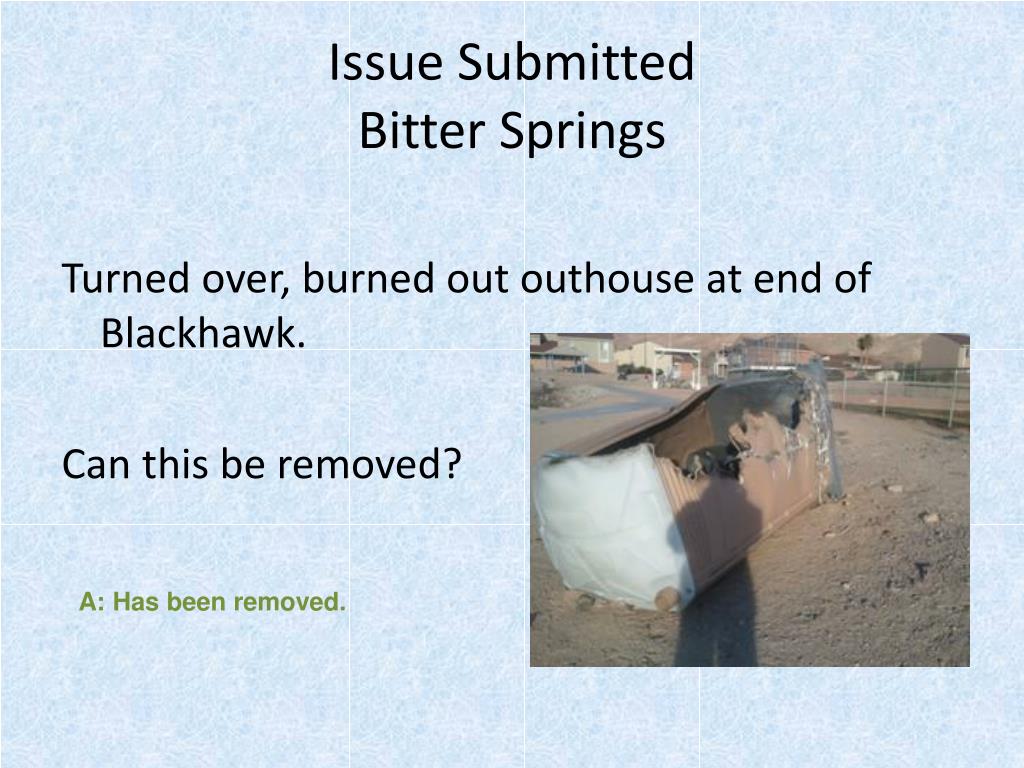 Issue Submitted
Bitter Springs

Turned over, burned out outhouse at end of Blackhawk.

Can this be removed?

A: Has been removed.